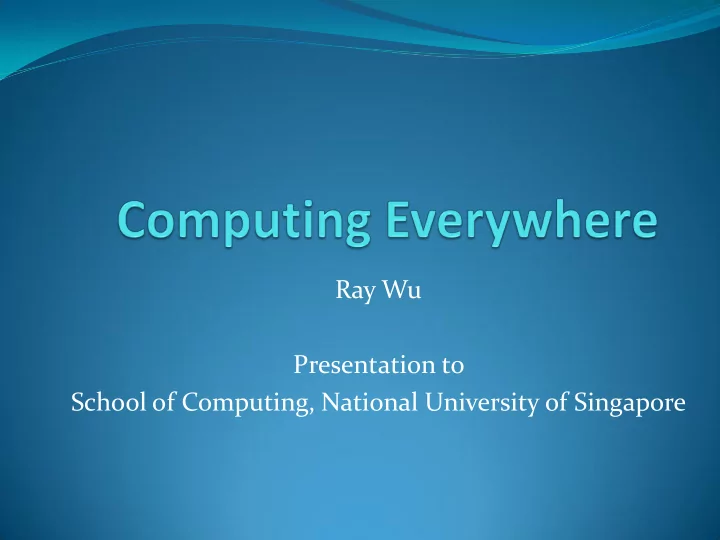 Computing Everywhere

Ray Wu

Presentation to
School of Computing, National University of Singapore